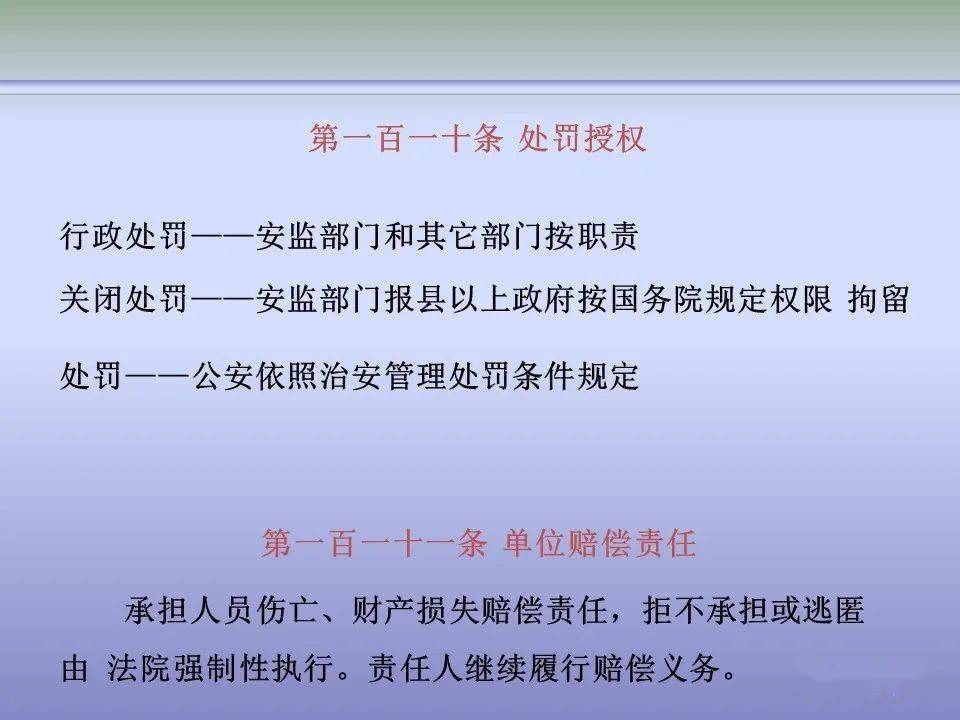 第一百一十条 处罚授权

行政处罚——安监部门和其它部门按职责

关闭处罚——安监部门报县以上政府按国务院规定权限 拘留

处罚——公安依照治安管理处罚条件规定

第一百一十一条 单位赔偿责任

承担人员伤亡、财产损失赔偿责任，拒不承担或逃匿由 法院强制性执行。责任人继续履行赔偿义务。